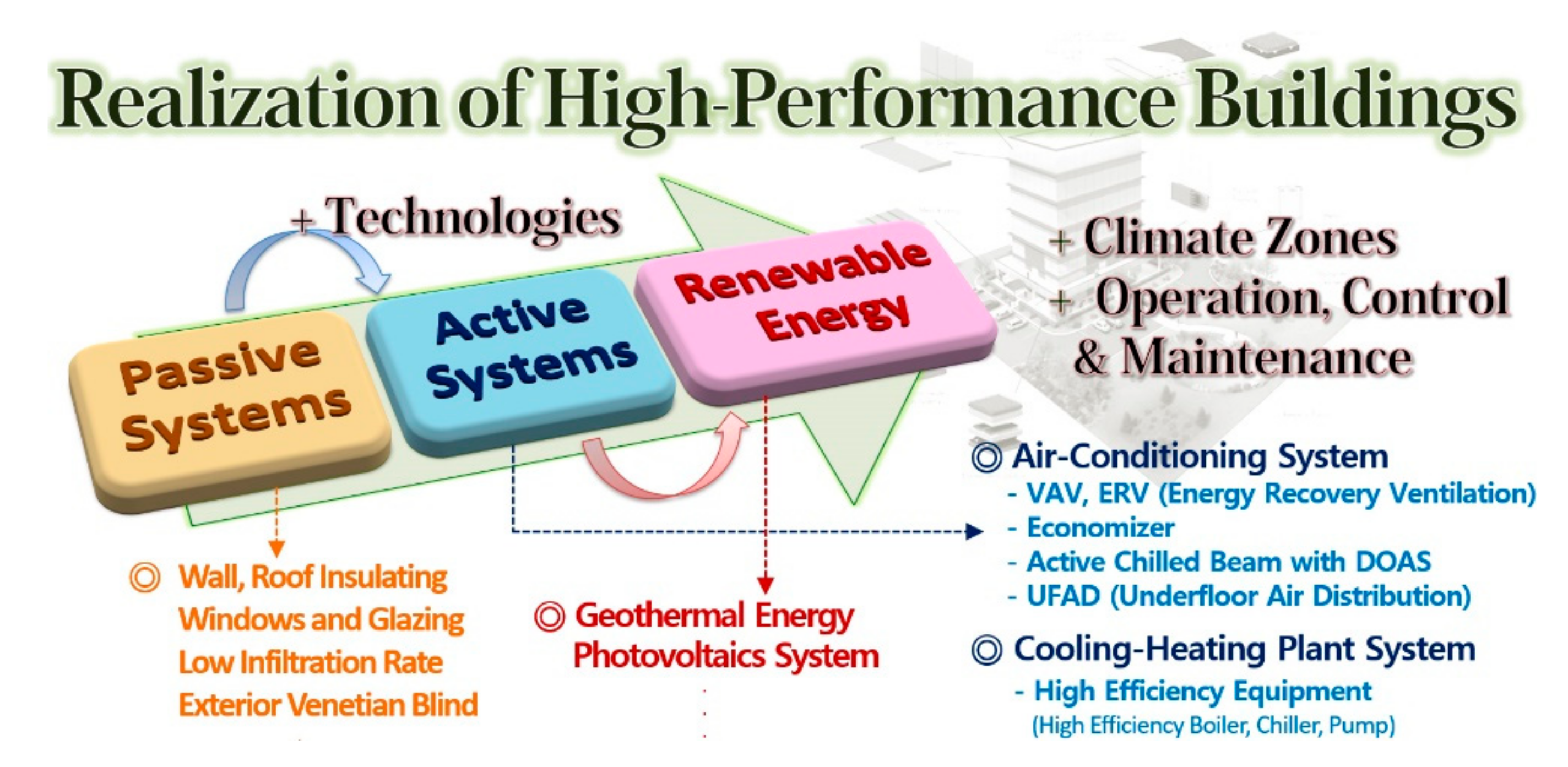 Realization of High-Performance Buildings

+ Technologies

Passive Systems

Active Systems

Renewable Energy

+ Climate Zones
+ Operation, Control & Maintenance

◎ Wall, Roof Insulating
Windows and Glazing
Low Infiltration Rate
Exterior Venetian Blind

◎ Geothermal Energy
Photovoltaics System

◎ Air-Conditioning System
- VAV, ERV (Energy Recovery Ventilation)
- Economizer
- Active Chilled Beam with DOAS
- UFAD (Underfloor Air Distribution)

◎ Cooling-Heating Plant System
- High Efficiency Equipment
(High Efficiency Boiler, Chiller, Pump)